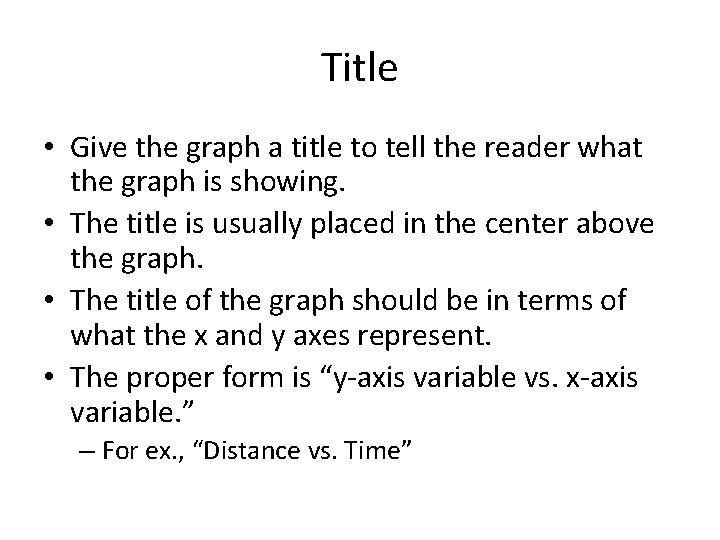 Title

• Give the graph a title to tell the reader what the graph is showing.
• The title is usually placed in the center above the graph.
• The title of the graph should be in terms of what the x and y axes represent.
• The proper form is “y-axis variable vs. x-axis variable.”
– For ex., “Distance vs. Time”